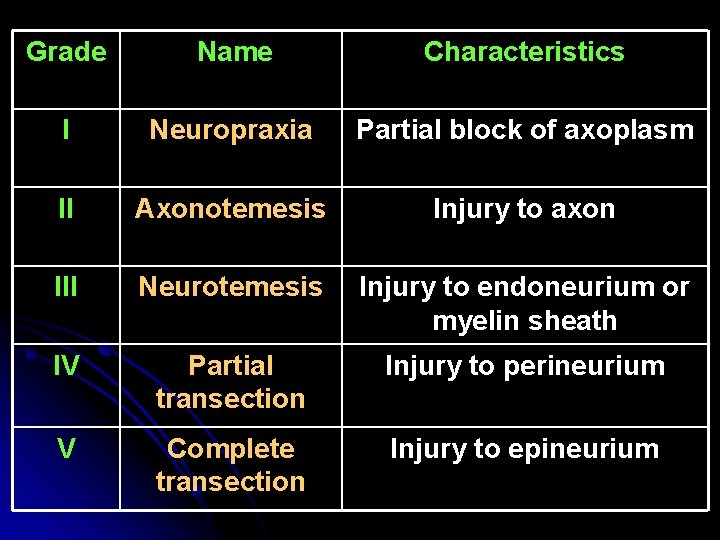 | Grade | Name | Characteristics |
|---|---|---|
| I | Neuropraxia | Partial block of axoplasm |
| II | Axonotemesis | Injury to axon |
| III | Neurotemesis | Injury to endoneurium or myelin sheath |
| IV | Partial transection | Injury to perineurium |
| V | Complete transection | Injury to epineurium |